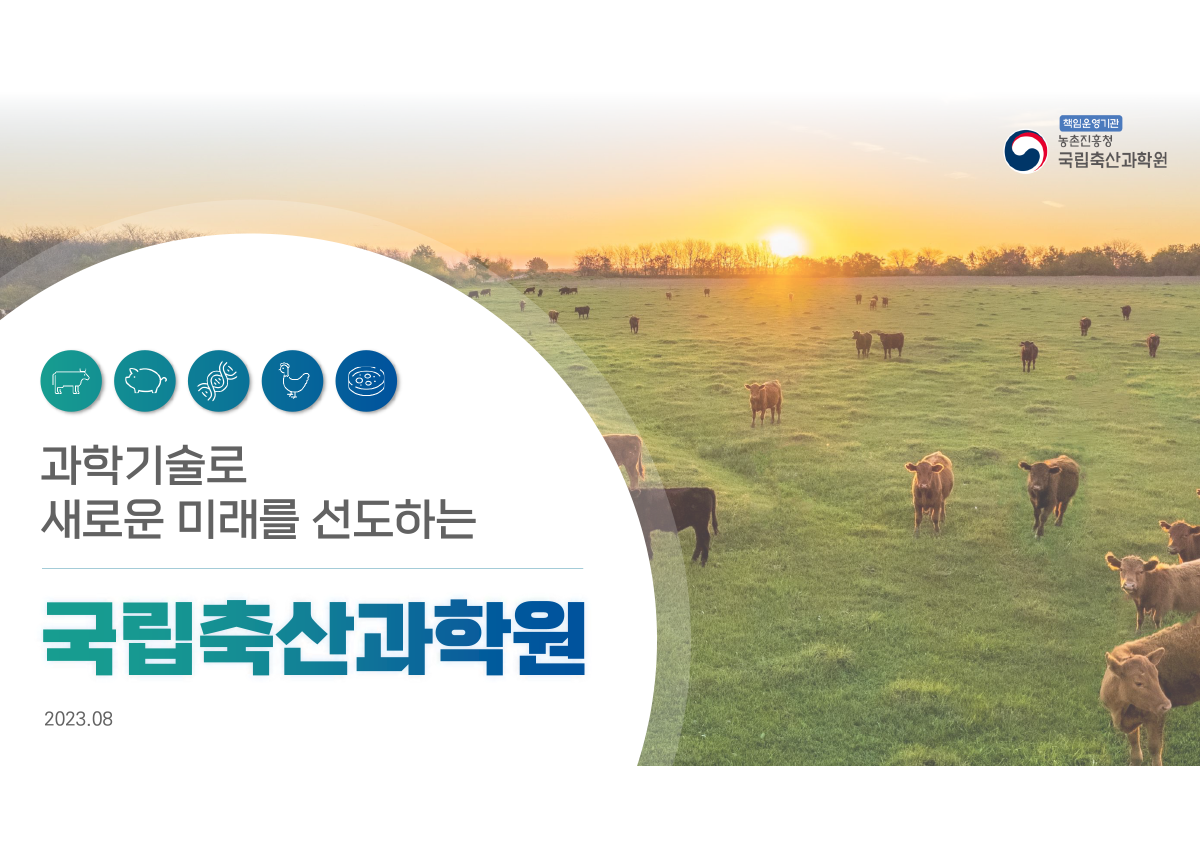 책임운영기관
농촌진흥청
국립축산과학원

과학기술로
새로운 미래를 선도하는

국립축산과학원

2023.08